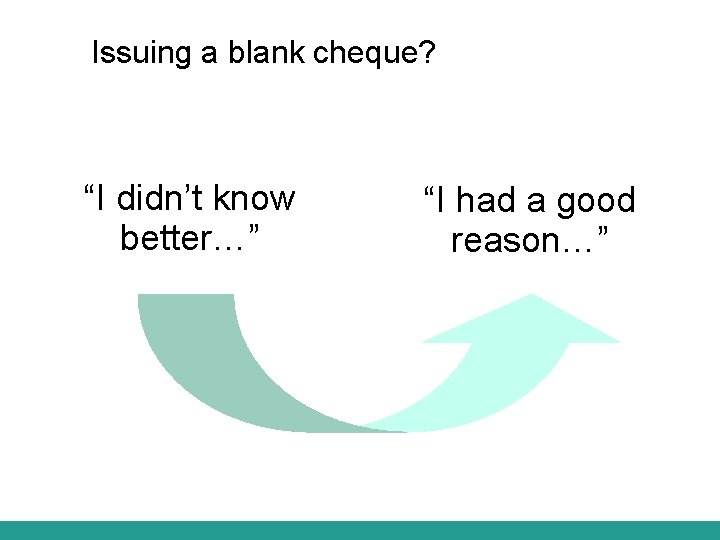 Issuing a blank cheque?

“I didn’t know better…”

“I had a good reason…”